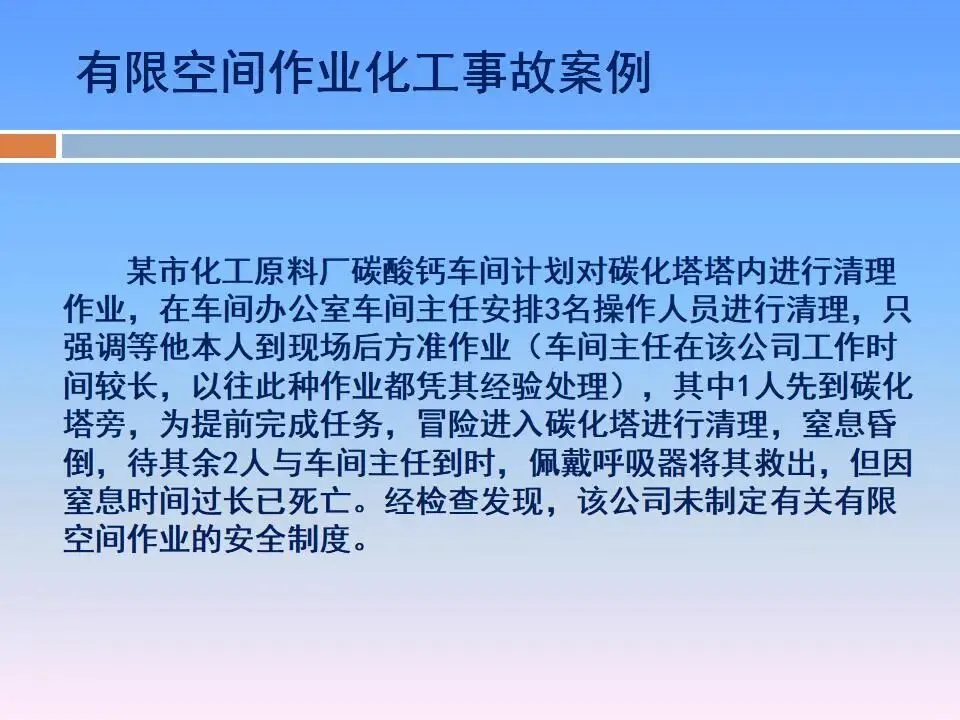 有限空间作业化工事故案例

某市化工原料厂碳酸钙车间计划对碳化塔塔内进行清理作业，在车间办公室车间主任安排3名操作人员进行清理，只强调等他本人到现场后方准作业（车间主任在该公司工作时间较长，以往此种作业都凭其经验处理），其中1人先到碳化塔旁，为提前完成任务，冒险进入碳化塔进行清理，窒息昏倒，待其余2人与车间主任到时，佩戴呼吸器将其救出，但因窒息时间过长已死亡。经检查发现，该公司未制定有关有限空间作业的安全制度。